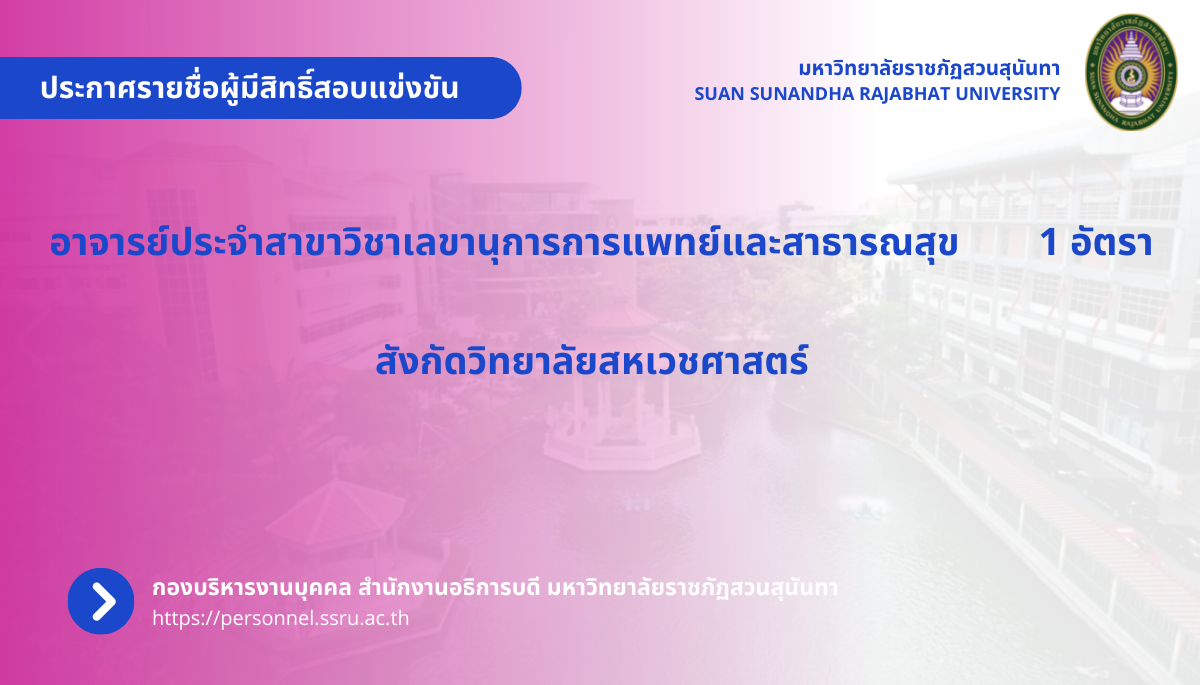 ประกาศรายชื่อผู้มีสิทธิ์สอบแข่งขัน

มหาวิทยาลัยราชภัฏสวนสุนันทา
SUAN SUNANDHA RAJABHAT UNIVERSITY

อาจารย์ประจำสาขาวิชาเลขานุการการแพทย์และสาธารณสุข 1 อัตรา

สังกัดวิทยาลัยสหเวชศาสตร์

กองบริหารงานบุคคล สำนักงานอธิการบดี มหาวิทยาลัยราชภัฏสวนสุนันทา
https://personnel.ssru.ac.th